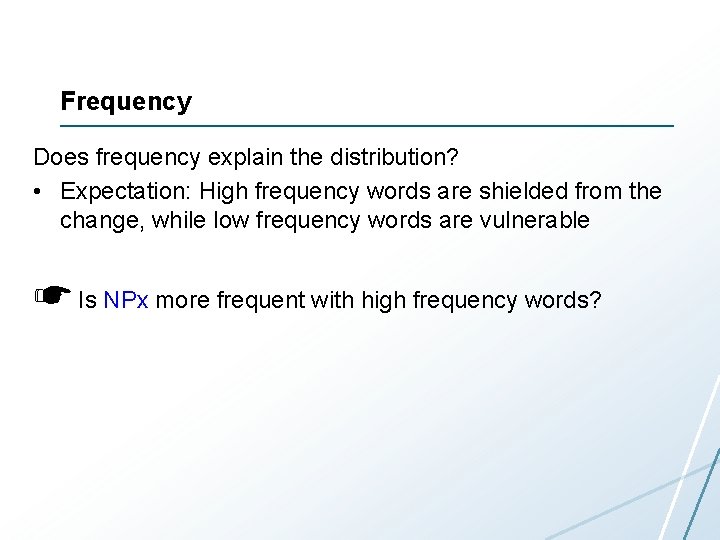 Frequency

Does frequency explain the distribution?

• Expectation: High frequency words are shielded from the change, while low frequency words are vulnerable

☛ Is NPx more frequent with high frequency words?